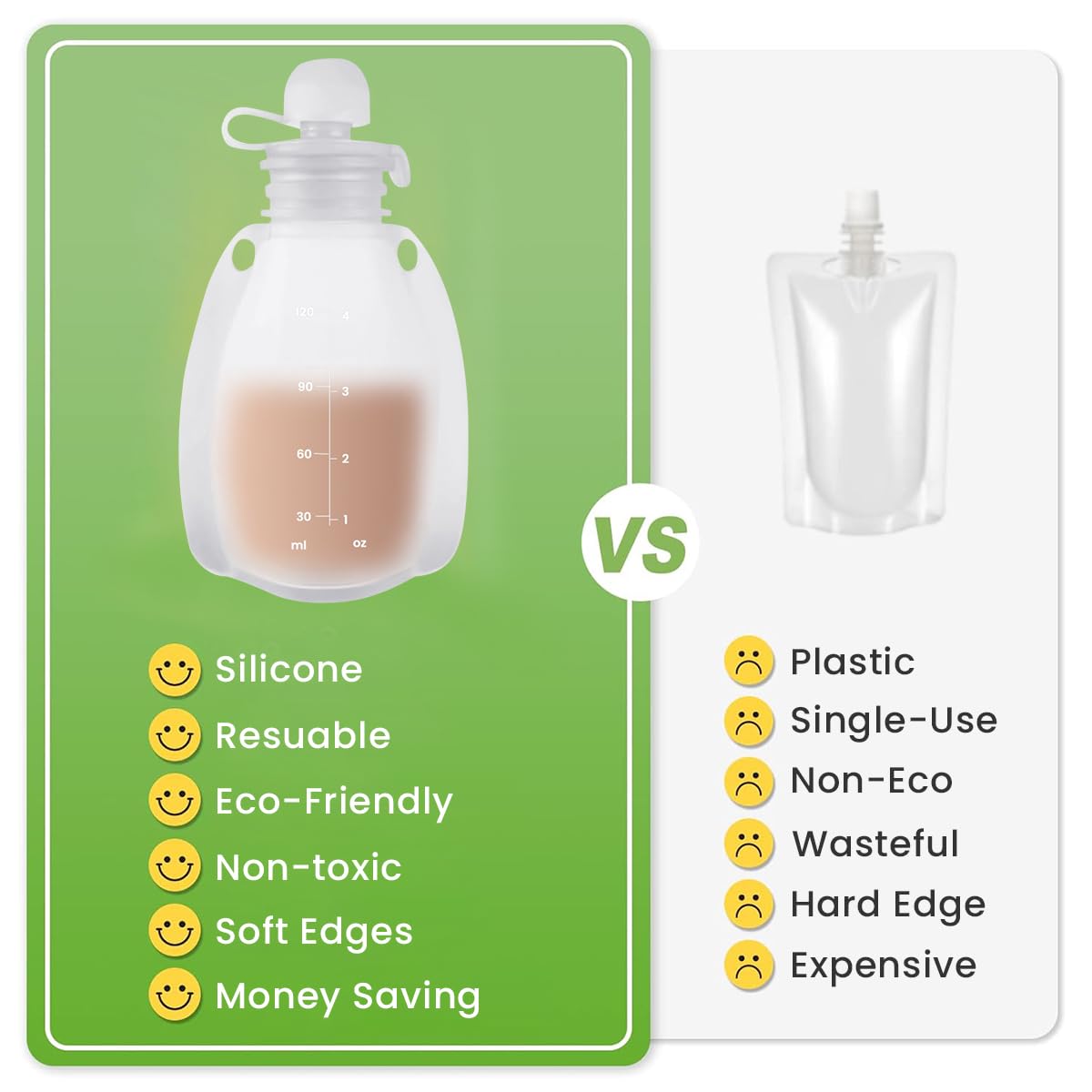 120 4
90 3
60 2
30 1
ml oz

Silicone
Resuable
Eco-Friendly
Non-toxic
Soft Edges
Money Saving

VS

Plastic
Single-Use
Non-Eco
Wasteful
Hard Edge
Expensive